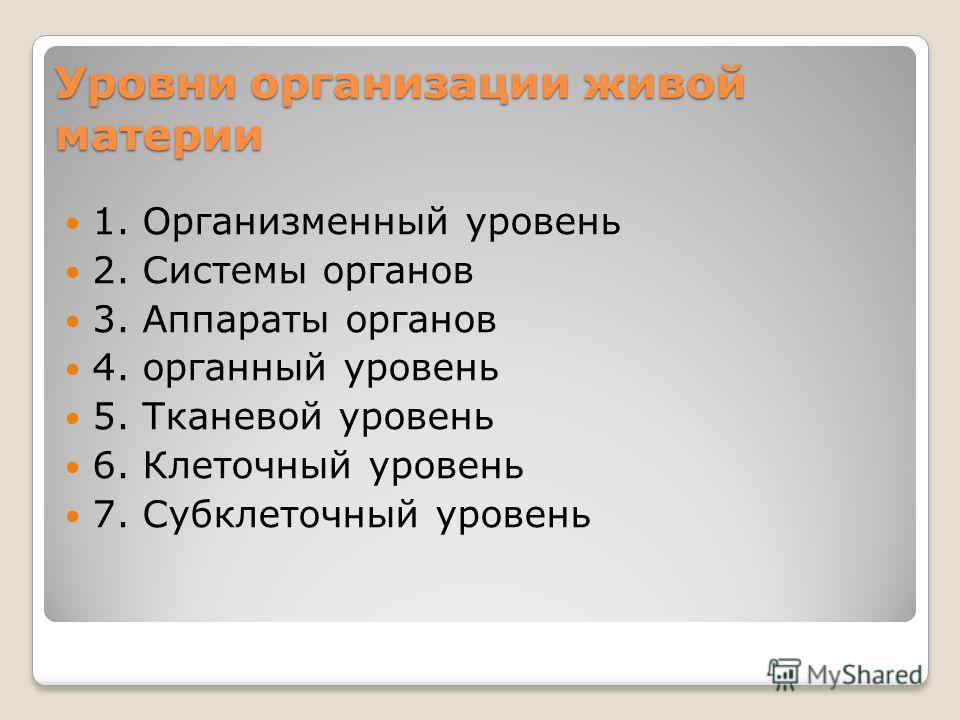 Уровни организации живой материи

1. Организменный уровень
2. Системы органов
3. Аппараты органов
4. органный уровень
5. Тканевой уровень
6. Клеточный уровень
7. Субклеточный уровень

MyShared